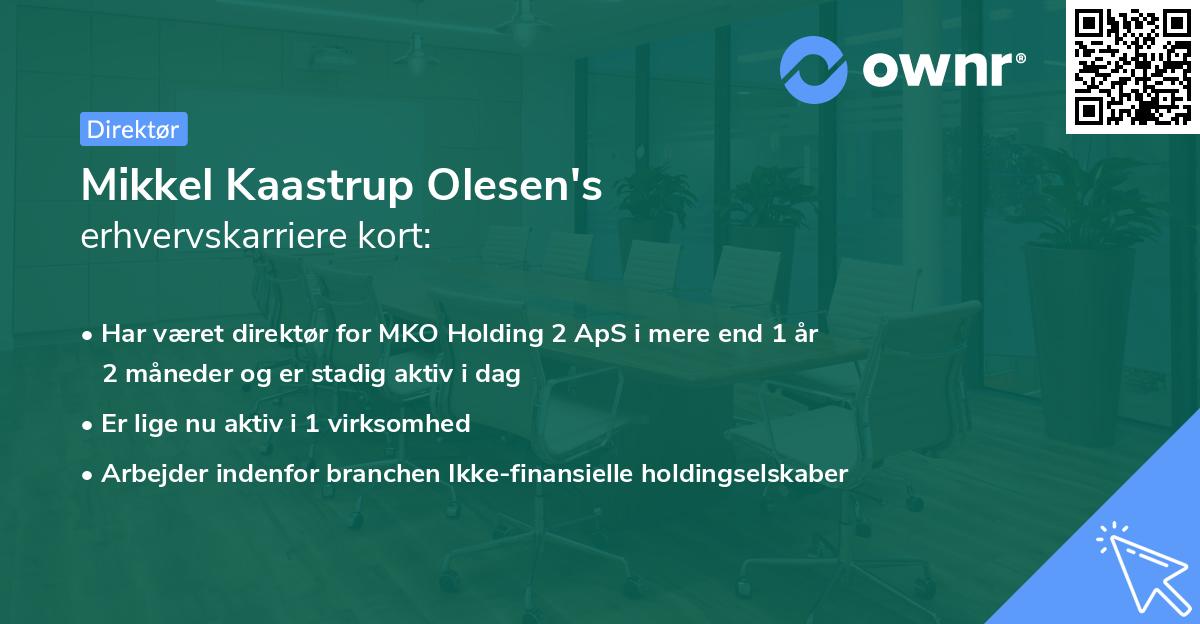 ownr®

Direktør

Mikkel Kaastrup Olesen's
erhvervskarriere kort:

• Har været direktør for MKO Holding 2 ApS i mere end 1 år 2 måneder og er stadig aktiv i dag
• Er lige nu aktiv i 1 virksomhed
• Arbejder indenfor branchen Ikke-finansielle holdingselskaber